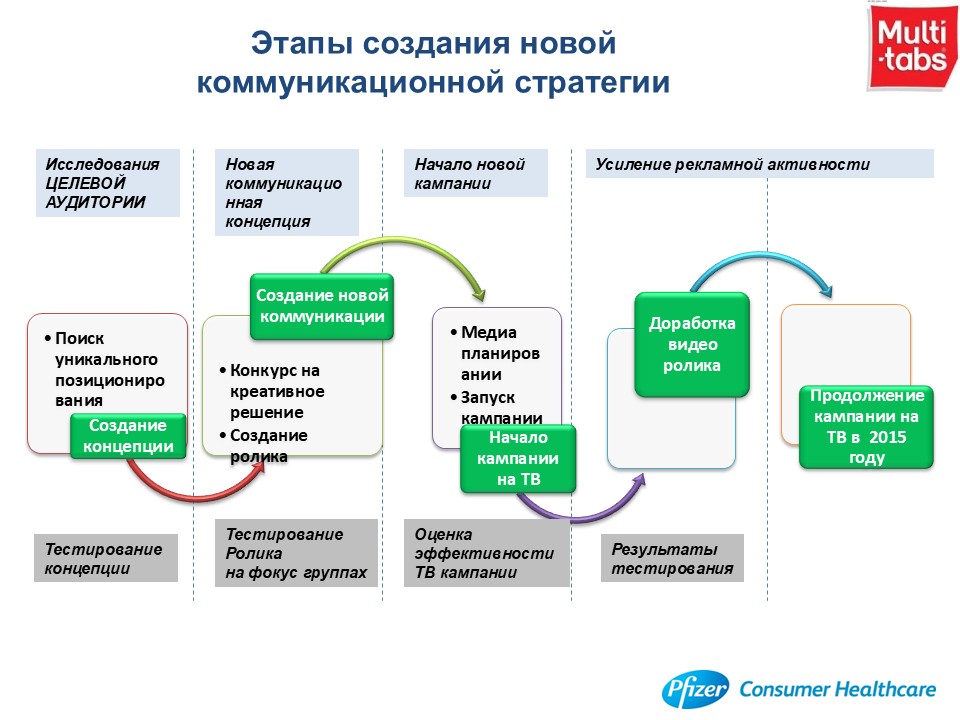 Этапы создания новой коммуникационной стратегии

Multi-tabs

Исследования ЦЕЛЕВОЙ АУДИТОРИИ

Новая коммуникационная концепция

Начало новой кампании

Усиление рекламной активности

• Поиск уникального позиционирования

Создание концепции

Создание новой коммуникации

• Конкурс на креативное решение
• Создание ролика

• Медиа планирование
• Запуск кампании

Начало кампании на ТВ

Доработка видео ролика

Продолжение кампании на ТВ в 2015 году

Тестирование концепции

Тестирование Ролика на фокус группах

Оценка эффективности ТВ кампании

Результаты тестирования

Pfizer Consumer Healthcare